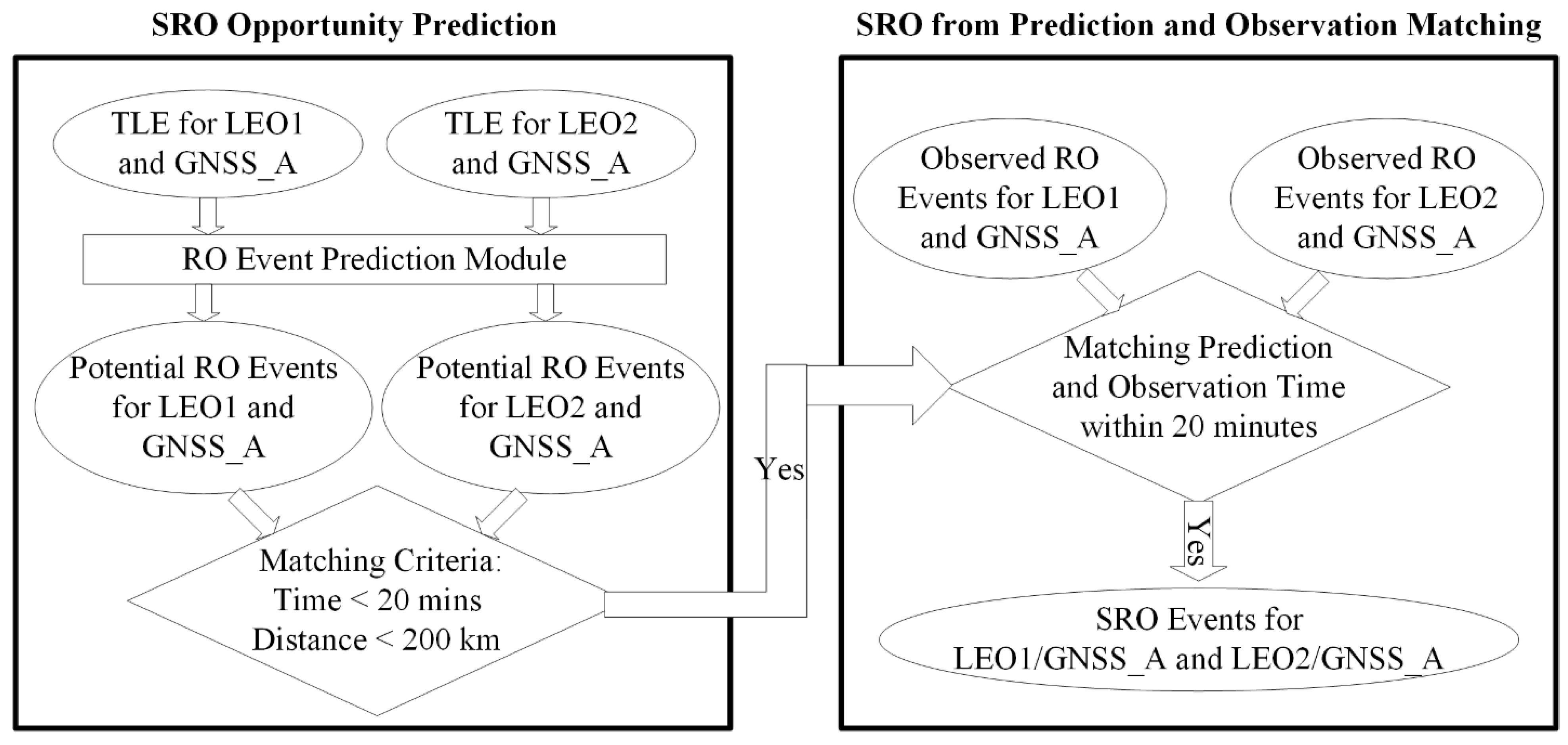 SRO Opportunity Prediction

TLE for LEO1 and GNSS_A

TLE for LEO2 and GNSS_A

RO Event Prediction Module

Potential RO Events for LEO1 and GNSS_A

Potential RO Events for LEO2 and GNSS_A

Matching Criteria: Time < 20 mins Distance < 200 km

Yes

SRO from Prediction and Observation Matching

Observed RO Events for LEO1 and GNSS_A

Observed RO Events for LEO2 and GNSS_A

Matching Prediction and Observation Time within 20 minutes

Yes

SRO Events for LEO1/GNSS_A and LEO2/GNSS_A